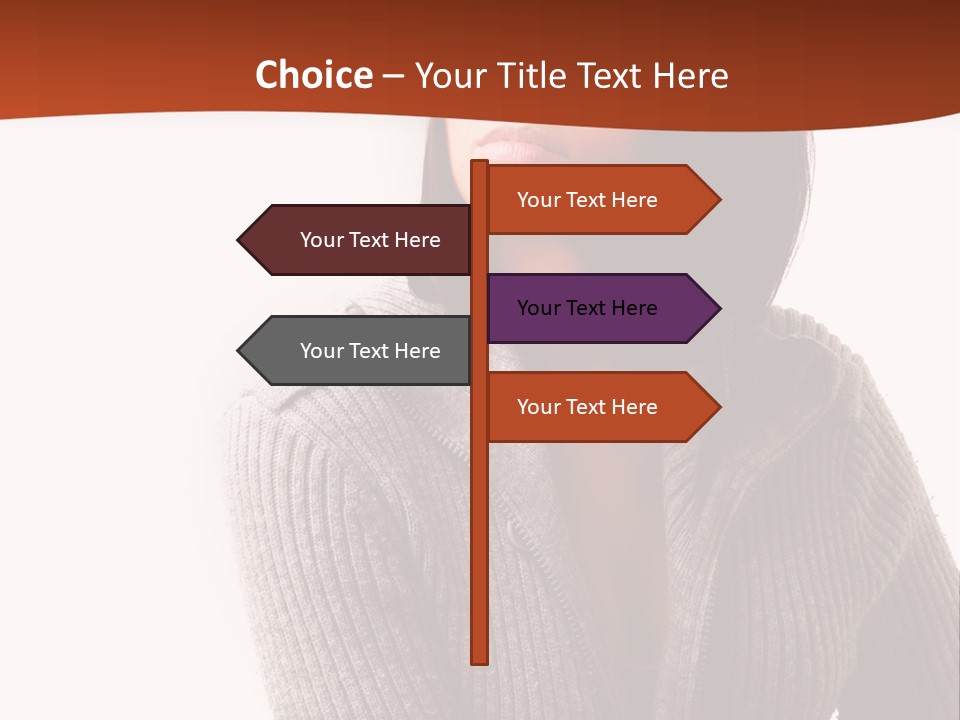 Choice – Your Title Text Here

Your Text Here

Your Text Here

Your Text Here

Your Text Here

Your Text Here